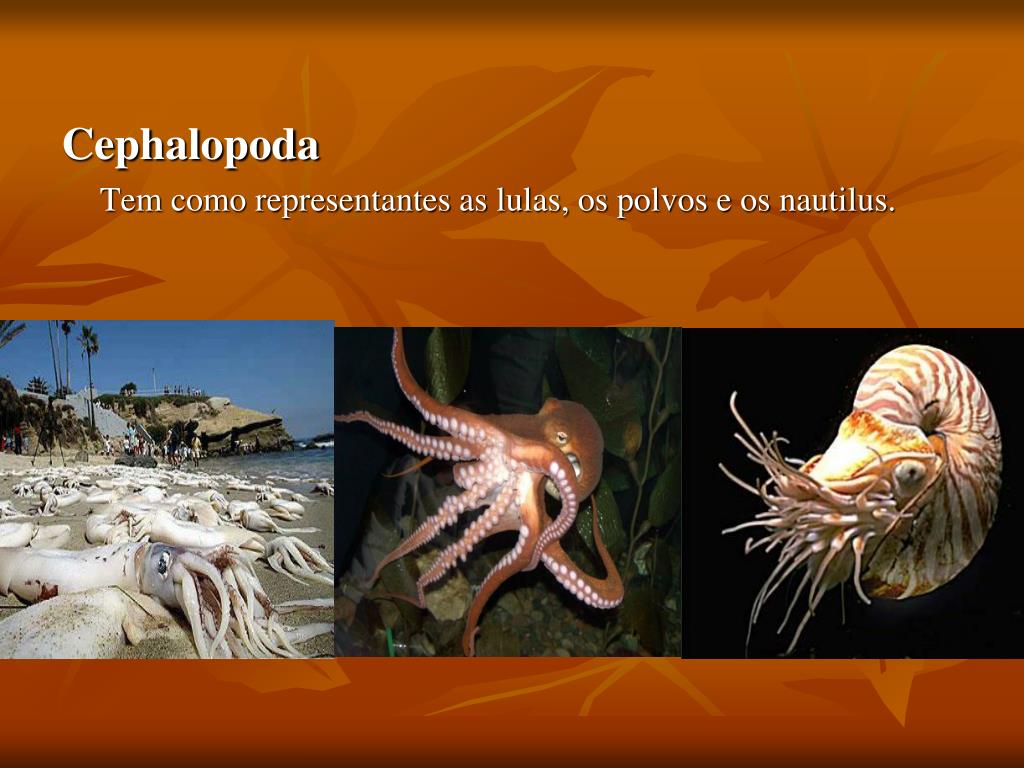 Cephalopoda

Tem como representantes as lulas, os polvos e os nautilus.